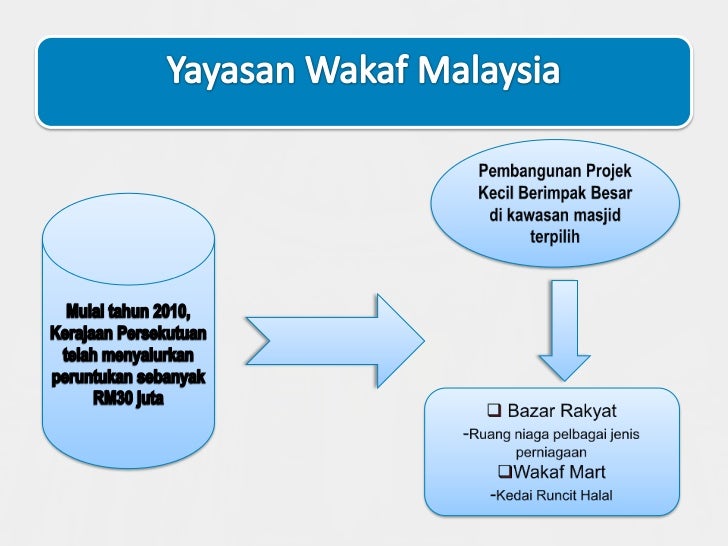 Yayasan Wakaf Malaysia

Mulai tahun 2010, Kerajaan Persekutuan telah menyalurkan peruntukan sebanyak RM30 juta

Pembangunan Projek Kecil Berimpak Besar di kawasan masjid terpilih

❑ Bazar Rakyat
-Ruang niaga pelbagai jenis perniagaan
❑Wakaf Mart
-Kedai Runcit Halal